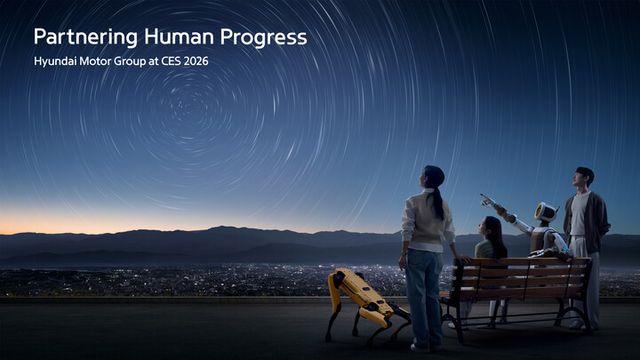 Partnering Human Progress
Hyundai Motor Group at CES 2026